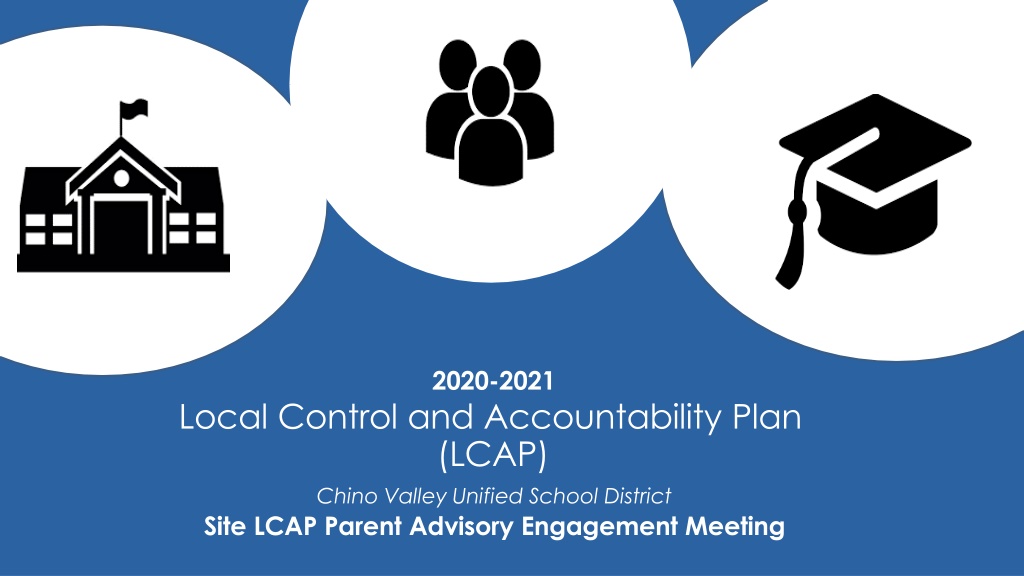 2020-2021
Local Control and Accountability Plan (LCAP)

Chino Valley Unified School District
Site LCAP Parent Advisory Engagement Meeting